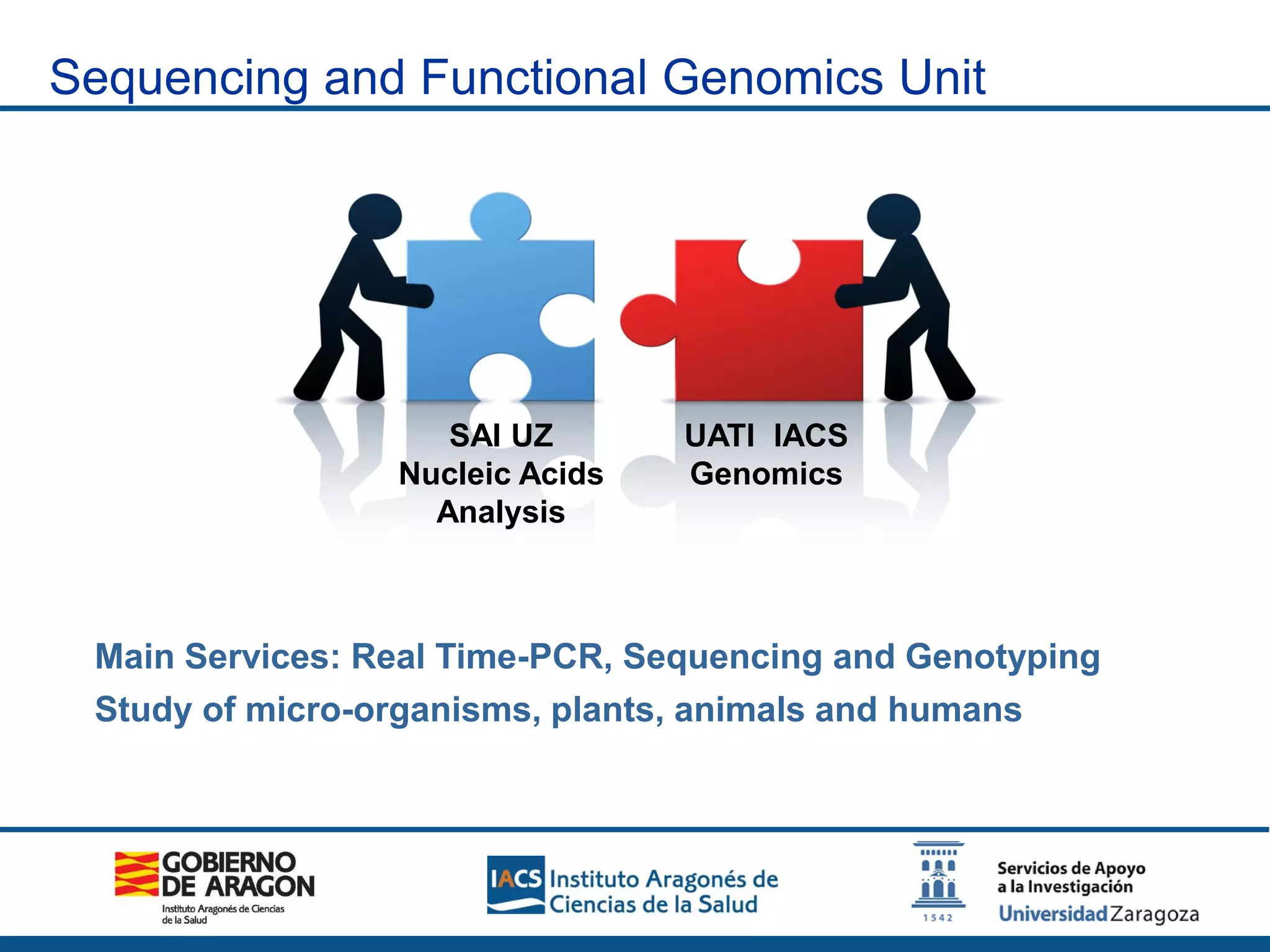 Sequencing and Functional Genomics Unit

SAI UZ
Nucleic Acids
Analysis

UATI IACS
Genomics

Main Services: Real Time-PCR, Sequencing and Genotyping

Study of micro-organisms, plants, animals and humans

GOBIERNO DE ARAGON
Instituto Aragonés de Ciencias de la Salud

IACS Instituto Aragonés de Ciencias de la Salud

1542

Servicios de Apoyo a la Investigación
Universidad Zaragoza